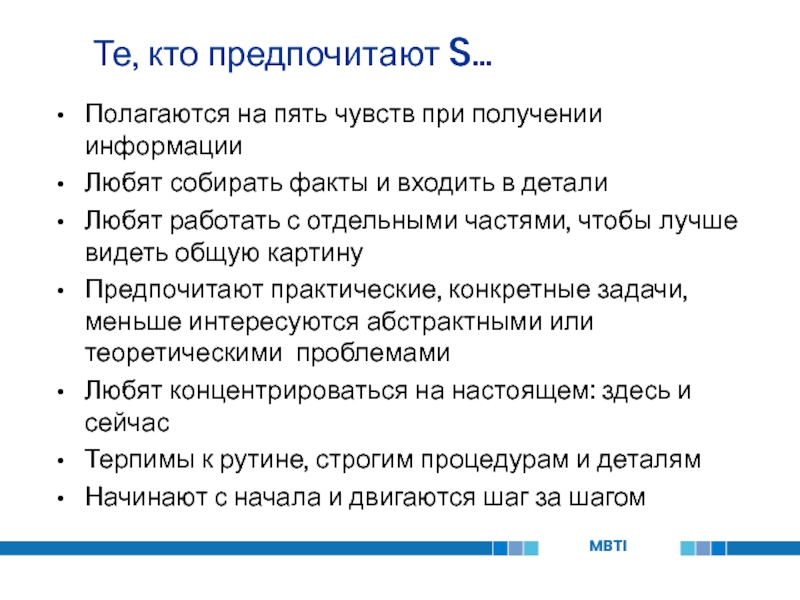 Те, кто предпочитают S…

• Полагаются на пять чувств при получении информации
• Любят собирать факты и входить в детали
• Любят работать с отдельными частями, чтобы лучше видеть общую картину
• Предпочитают практические, конкретные задачи, меньше интересуются абстрактными или теоретическими проблемами
• Любят концентрироваться на настоящем: здесь и сейчас
• Терпимы к рутине, строгим процедурам и деталям
• Начинают с начала и двигаются шаг за шагом

MBTI